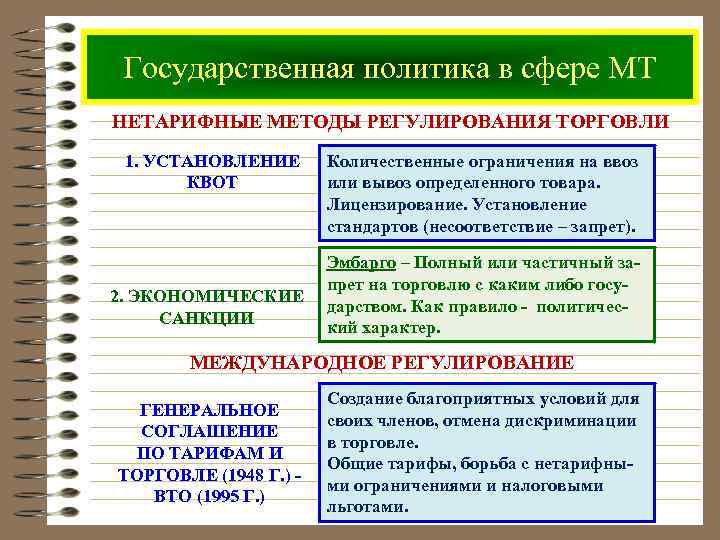 Государственная политика в сфере МТ

НЕТАРИФНЫЕ МЕТОДЫ РЕГУЛИРОВАНИЯ ТОРГОВЛИ

1. УСТАНОВЛЕНИЕ КВОТ

Количественные ограничения на ввоз или вывоз определенного товара. Лицензирование. Установление стандартов (несоответствие – запрет).

2. ЭКОНОМИЧЕСКИЕ САНКЦИИ

Эмбарго – Полный или частичный запрет на торговлю с каким либо государством. Как правило - политический характер.

МЕЖДУНАРОДНОЕ РЕГУЛИРОВАНИЕ

ГЕНЕРАЛЬНОЕ СОГЛАШЕНИЕ ПО ТАРИФАМ И ТОРГОВЛЕ (1948 Г.) - ВТО (1995 Г.)

Создание благоприятных условий для своих членов, отмена дискриминации в торговле.
Общие тарифы, борьба с нетарифными ограничениями и налоговыми льготами.